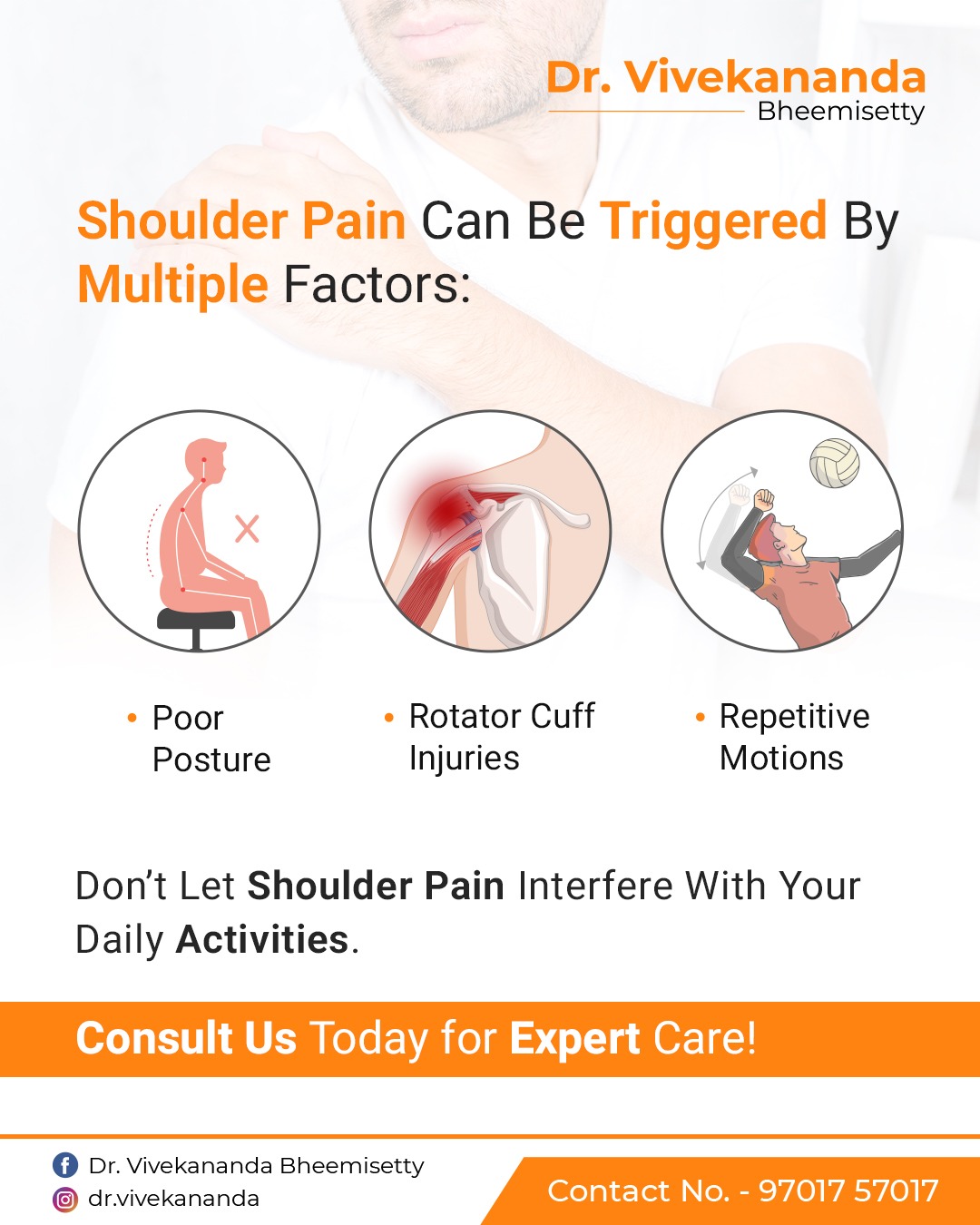 Dr. Vivekananda
Bheemisetty

Shoulder Pain Can Be Triggered By Multiple Factors:

• Poor Posture

• Rotator Cuff Injuries

• Repetitive Motions

Don't Let Shoulder Pain Interfere With Your Daily Activities.

Consult Us Today for Expert Care!

Dr. Vivekananda Bheemisetty
dr.vivekananda

Contact No. - 97017 57017